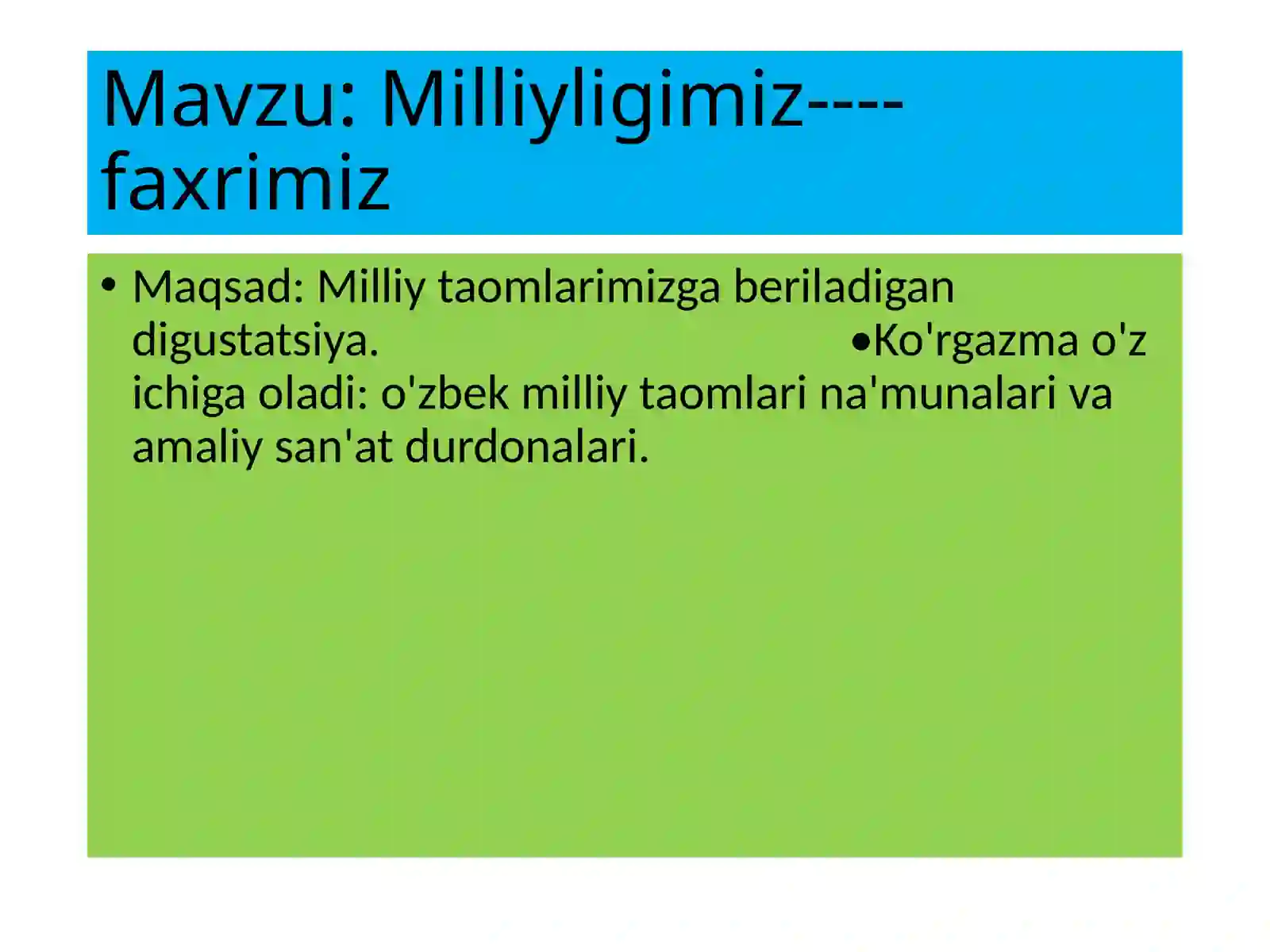 Mavzu: Milliyligimiz----faxrimiz

• Maqsad: Milliy taomlarimizga beriladigan digustatsiya. •Ko'rgazma o'z ichiga oladi: o'zbek milliy taomlari na'munalari va amaliy san'at durdonalari.